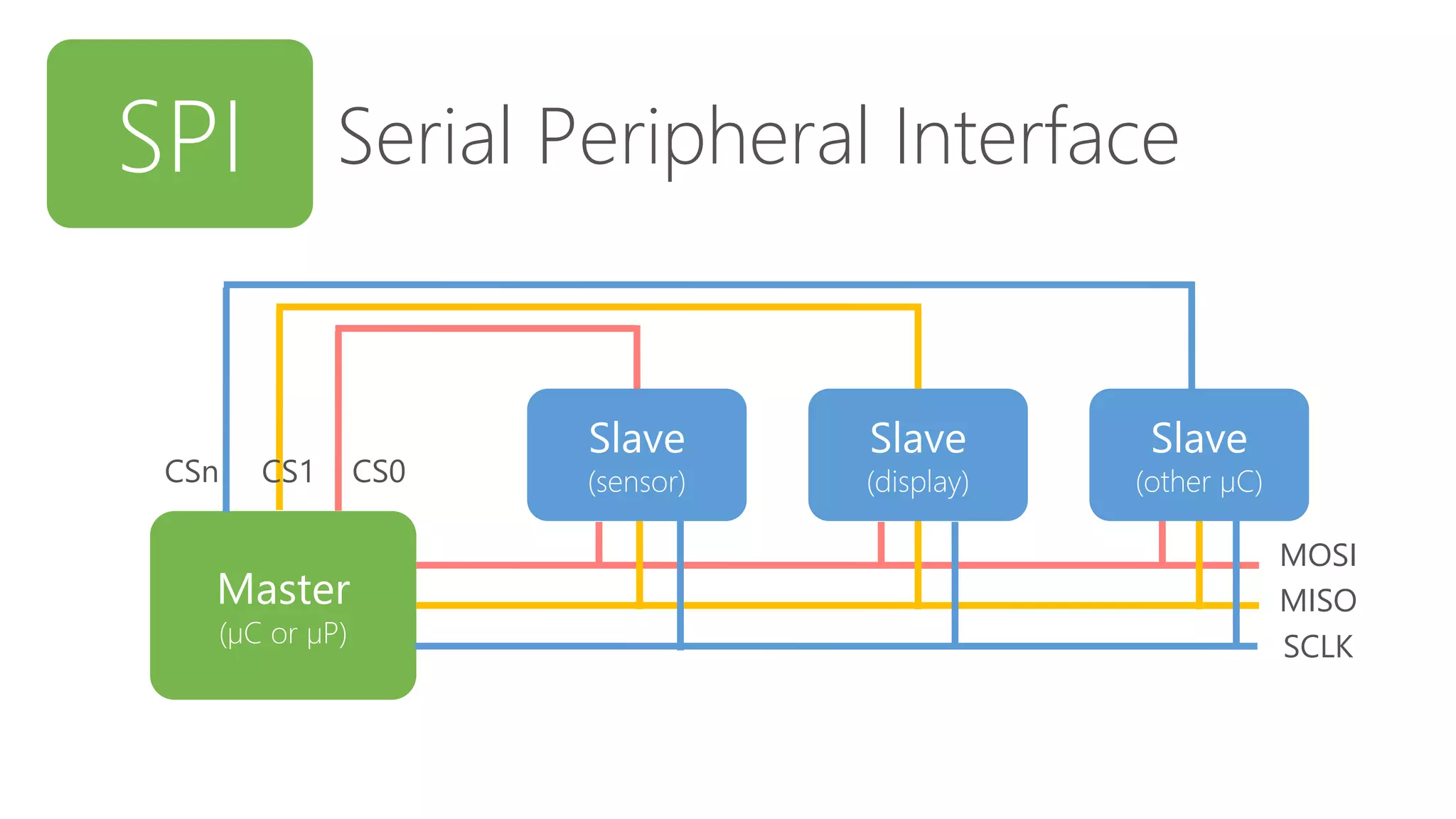 SPI Serial Peripheral Interface

CSn CS1 CS0

Slave
(sensor)

Slave
(display)

Slave
(other µC)

Master
(µC or µP)

MOSI
MISO
SCLK